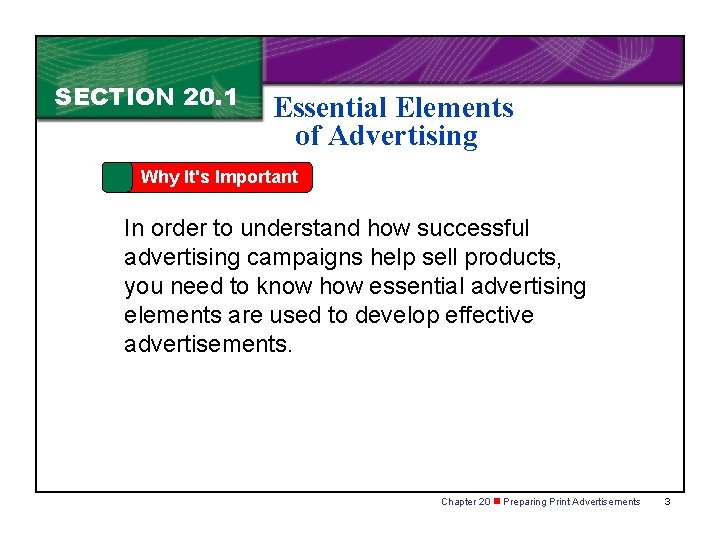 SECTION 20.1

Essential Elements of Advertising

Why It's Important

In order to understand how successful advertising campaigns help sell products, you need to know how essential advertising elements are used to develop effective advertisements.

Chapter 20 ■ Preparing Print Advertisements 3